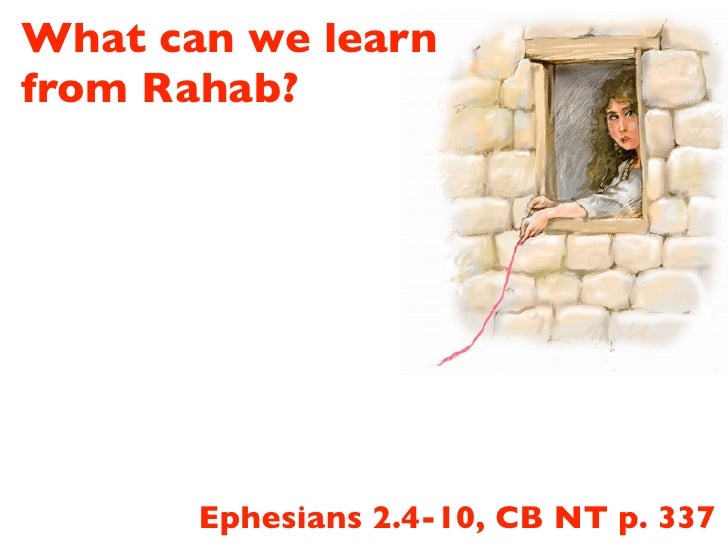 What can we learn from Rahab?

Ephesians 2.4-10, CB NT p. 337